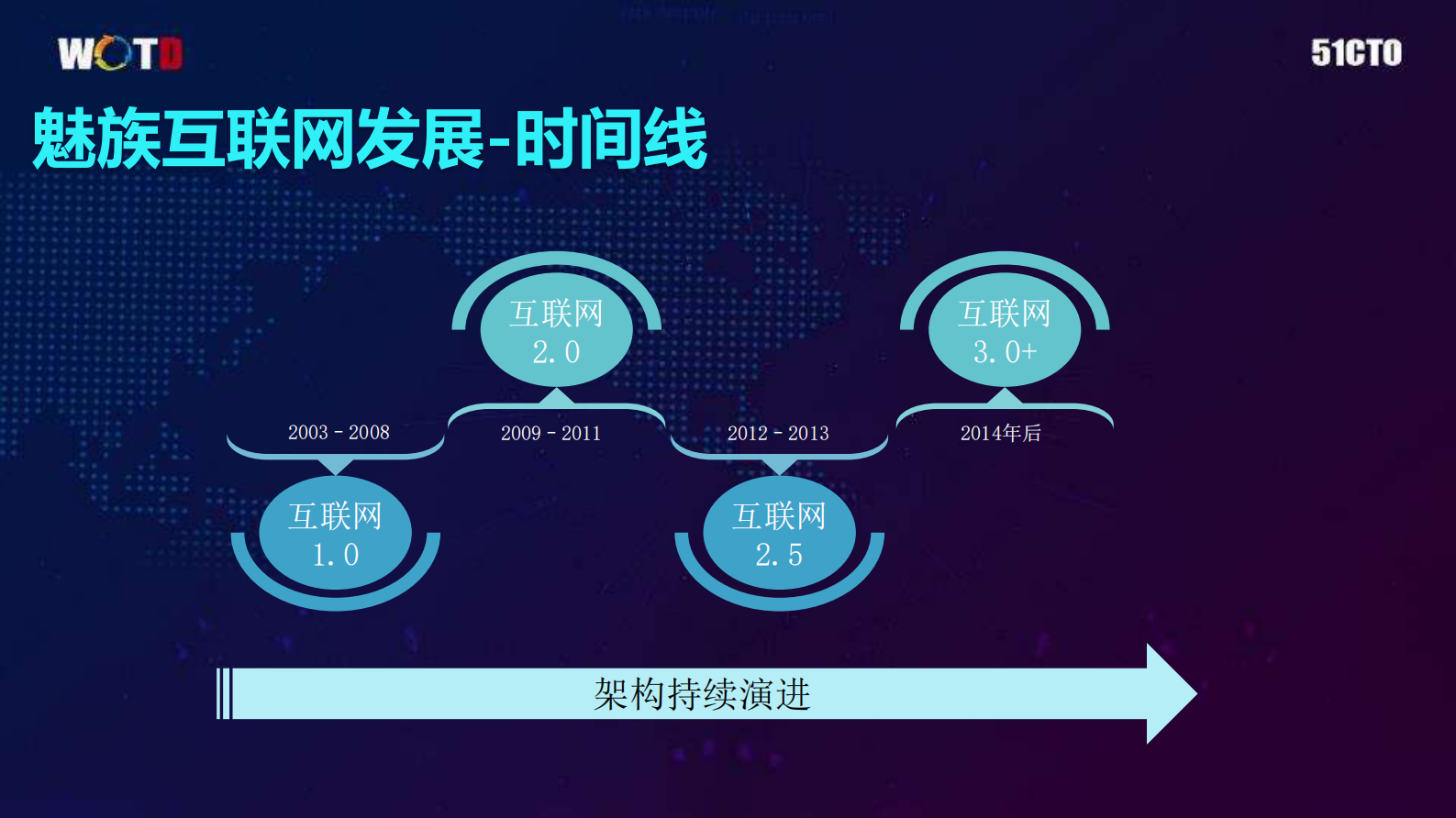 WOTD

51CTO

魅族互联网发展-时间线

互联网
2.0

互联网
3.0+

2003 - 2008

2009 - 2011

2012 - 2013

2014年后

互联网
1.0

互联网
2.5

架构持续演进